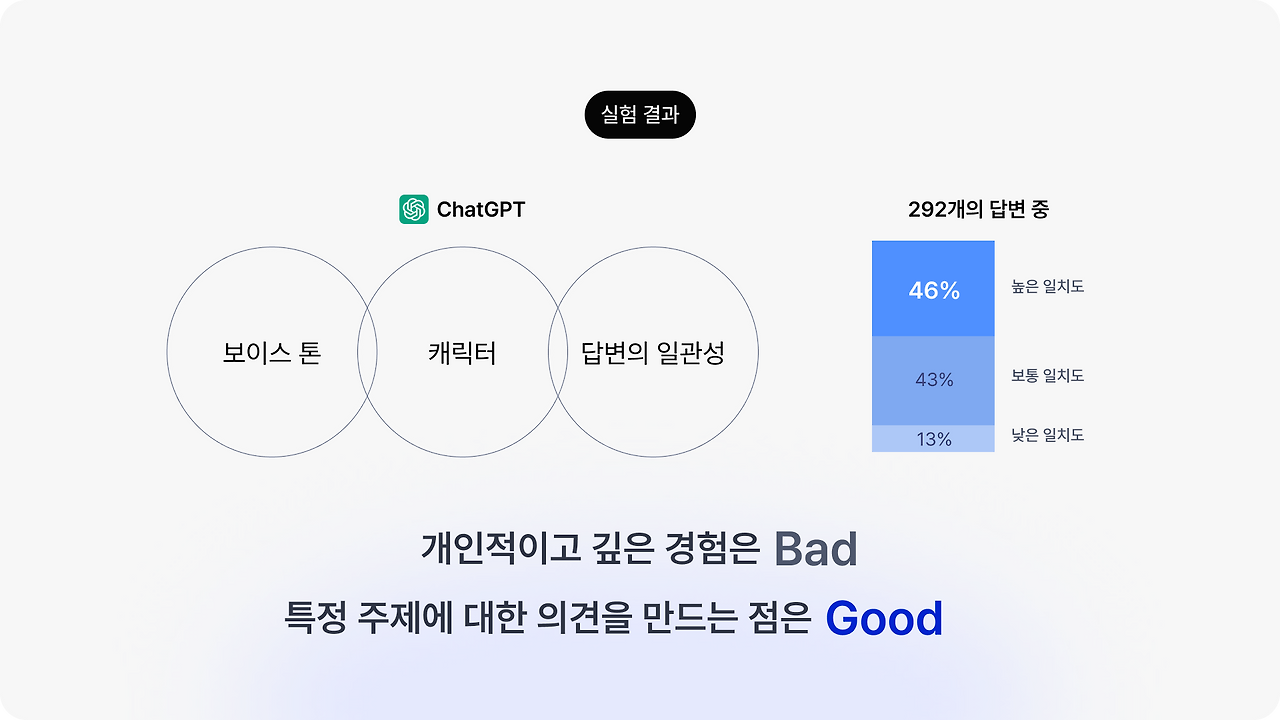 실험 결과

ChatGPT

보이스 톤

캐릭터

답변의 일관성

292개의 답변 중

46%
높은 일치도

43%
보통 일치도

13%
낮은 일치도

개인적이고 깊은 경험은 Bad

특정 주제에 대한 의견을 만드는 점은 Good